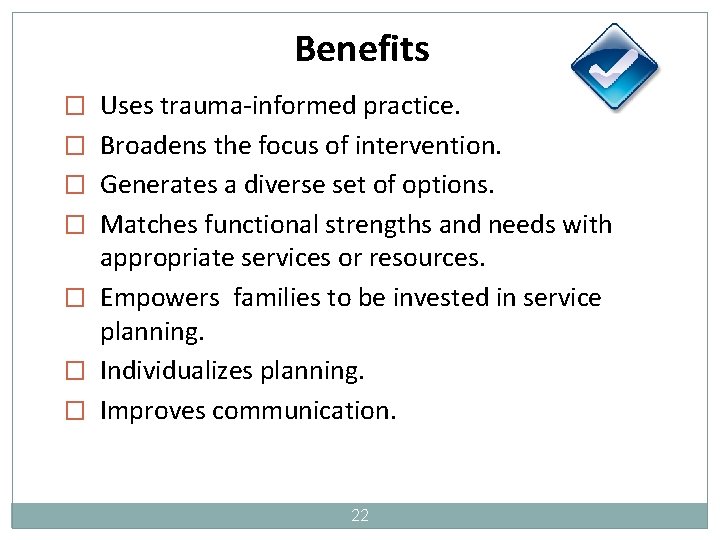 Benefits

☐ Uses trauma-informed practice.
☐ Broadens the focus of intervention.
☐ Generates a diverse set of options.
☐ Matches functional strengths and needs with appropriate services or resources.
☐ Empowers families to be invested in service planning.
☐ Individualizes planning.
☐ Improves communication.

22